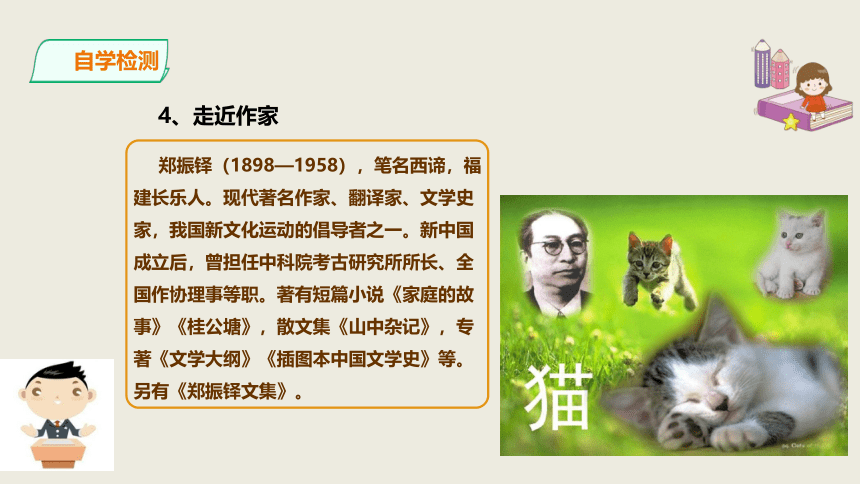 自学检测

4、走近作家

郑振铎（1898—1958），笔名西谛，福建长乐人。现代著名作家、翻译家、文学史家，我国新文化运动的倡导者之一。新中国成立后，曾担任中科院考古研究所所长、全国作协理事等职。著有短篇小说《家庭的故事》《桂公塘》，散文集《山中杂记》，专著《文学大纲》《插图本中国文学史》等。另有《郑振铎文集》。

猫